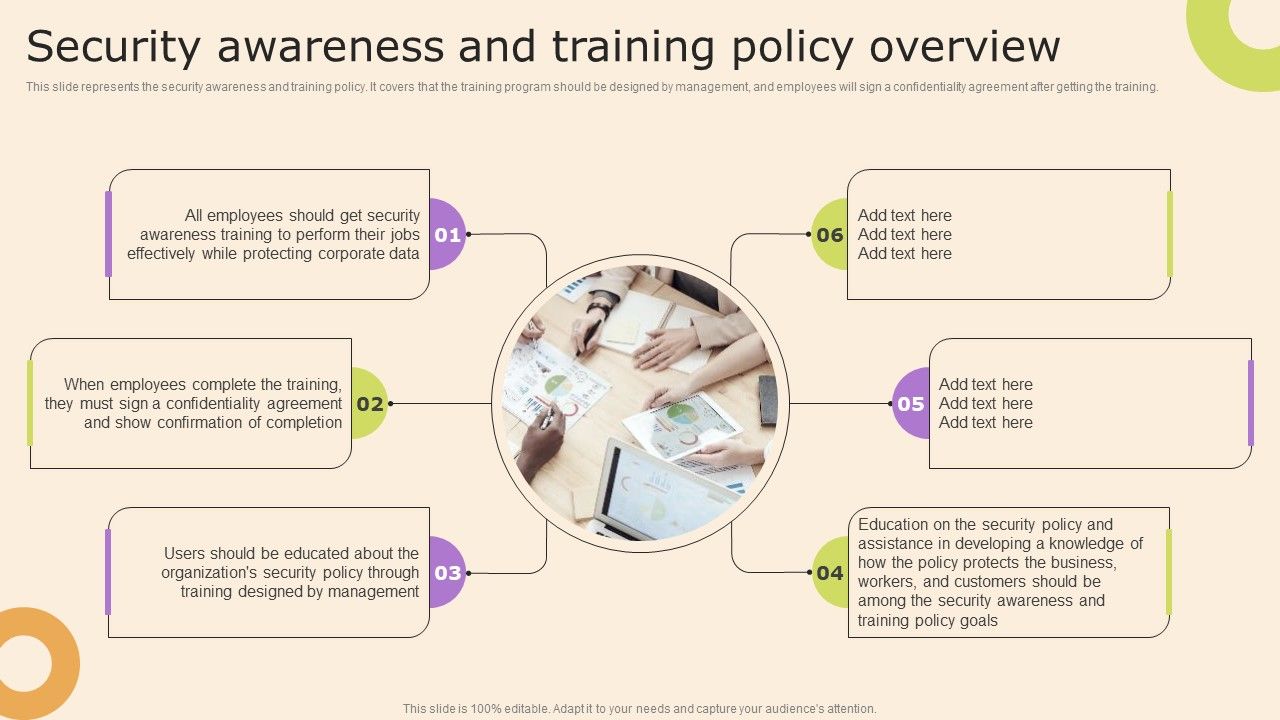 Security awareness and training policy overview

This slide represents the security awareness and training policy. It covers that the training program should be designed by management, and employees will sign a confidentiality agreement after getting the training.

All employees should get security awareness training to perform their jobs effectively while protecting corporate data

01

When employees complete the training, they must sign a confidentiality agreement and show confirmation of completion

02

Users should be educated about the organization's security policy through training designed by management

03

06

Add text here
Add text here
Add text here

05

Add text here
Add text here
Add text here

04

Education on the security policy and assistance in developing a knowledge of how the policy protects the business, workers, and customers should be among the security awareness and training policy goals

This slide is 100% editable. Adapt it to your needs and capture your audience's attention.